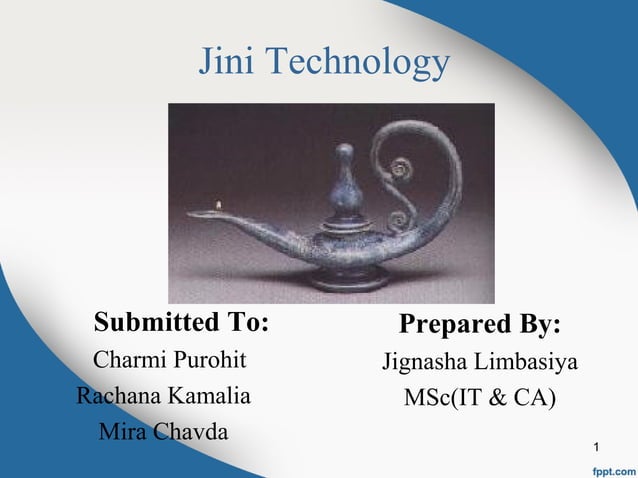 Jini Technology

Submitted To:
Charmi Purohit
Rachana Kamalia
Mira Chavda

Prepared By:
Jignasha Limbasiya
MSc(IT & CA)

1

fppt.com